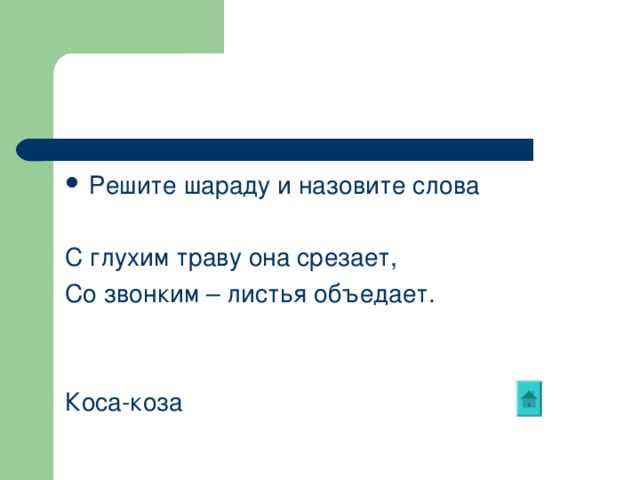 • Решите шараду и назовите слова

С глухим траву она срезает,
Со звонким – листья объедает.

Коса-коза